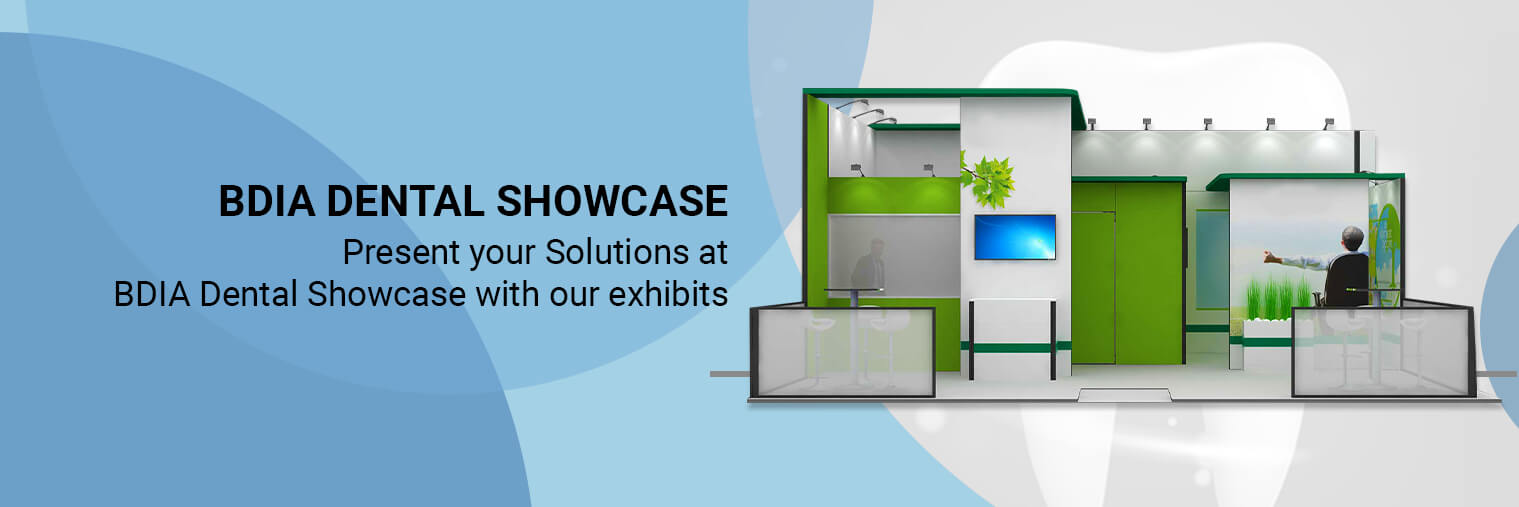 BDIA DENTAL SHOWCASE

Present your Solutions at BDIA Dental Showcase with our exhibits